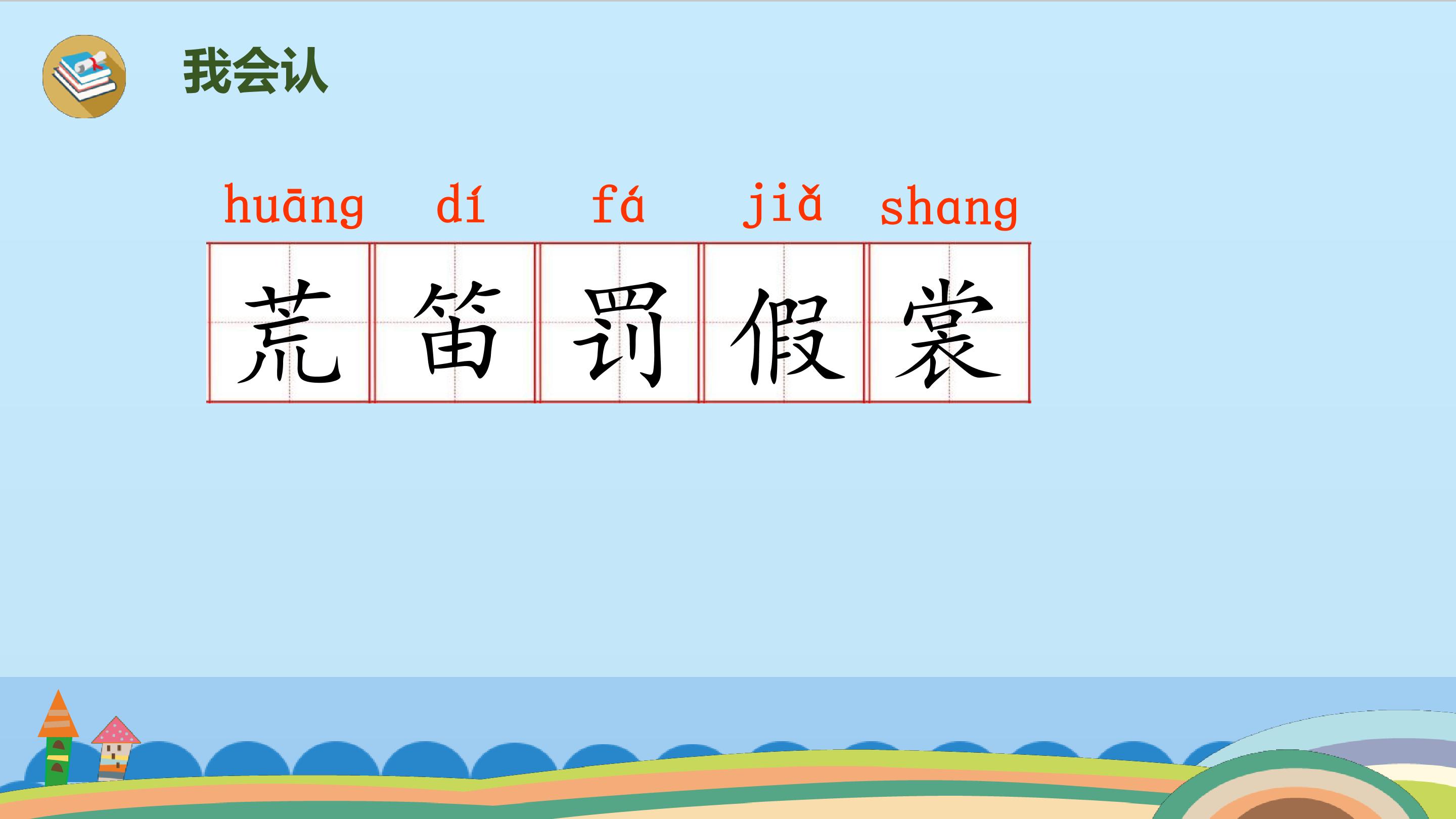 我会认

huāng dí fá jiǎ shang

荒 笛 罚 假 裳